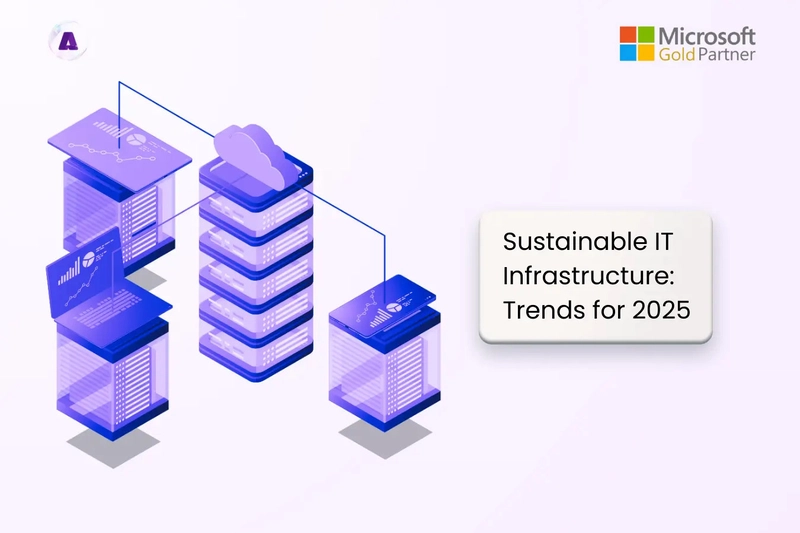 A

Microsoft
Gold Partner

Sustainable IT Infrastructure: Trends for 2025